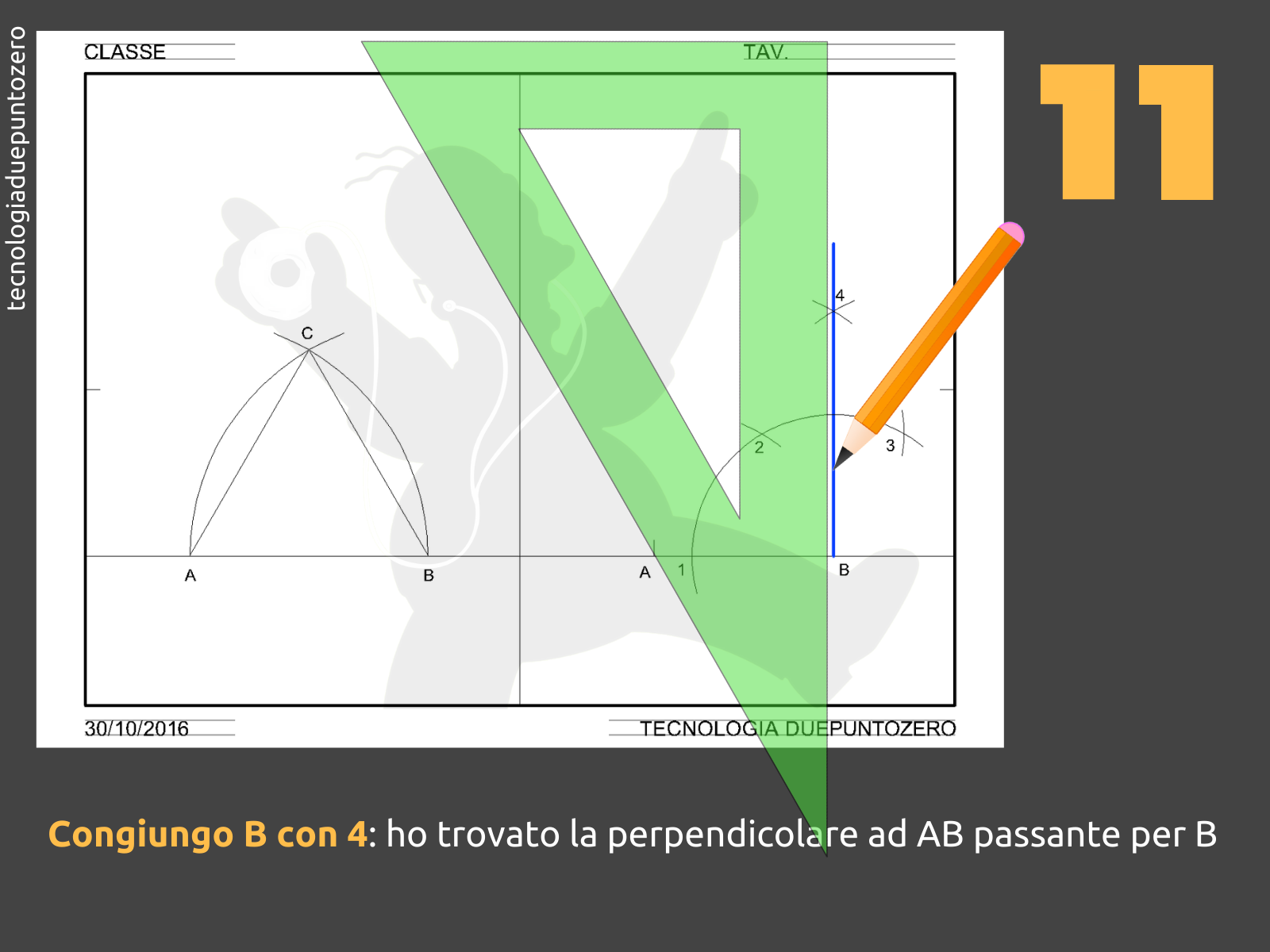 tecnologiaduepuntozero

CLASSE

TAV.

11

C

A

B

4

2

3

A

1

B

30/10/2016

TECNOLOGIA DUEPUNTOZERO

Congiungo B con 4: ho trovato la perpendicolare ad AB passante per B